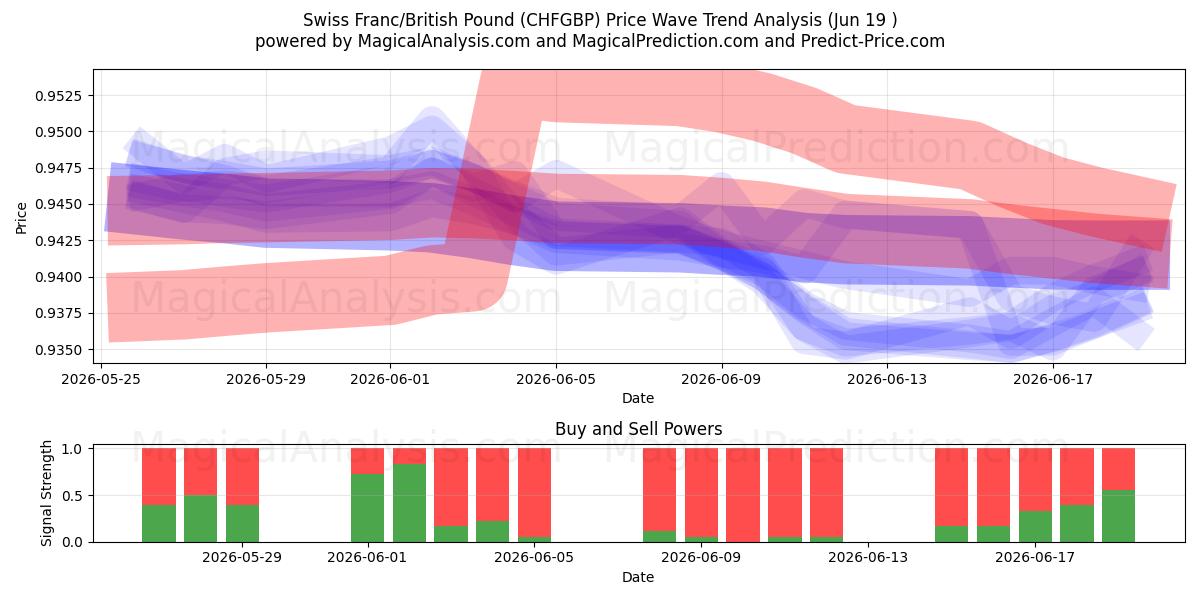 Swiss Franc/British Pound (CHFGBP) Price Wave Trend Analysis (Jun 19 )
powered by MagicalAnalysis.com and MagicalPrediction.com and Predict-Price.com

MagicalAnalysis.com MagicalPrediction.com
MagicalAnalysis.com MagicalPrediction.com

Price
0.9525
0.9500
0.9475
0.9450
0.9425
0.9400
0.9375
0.9350

2026-05-25
2026-05-29
2026-06-01
2026-06-05
2026-06-09
2026-06-13
2026-06-17
Date

Buy and Sell Powers

MagicalAnalysis.com MagicalPrediction.com

Signal Strength
1.0
0.5
0.0

2026-05-29
2026-06-01
2026-06-05
2026-06-09
2026-06-13
2026-06-17
Date